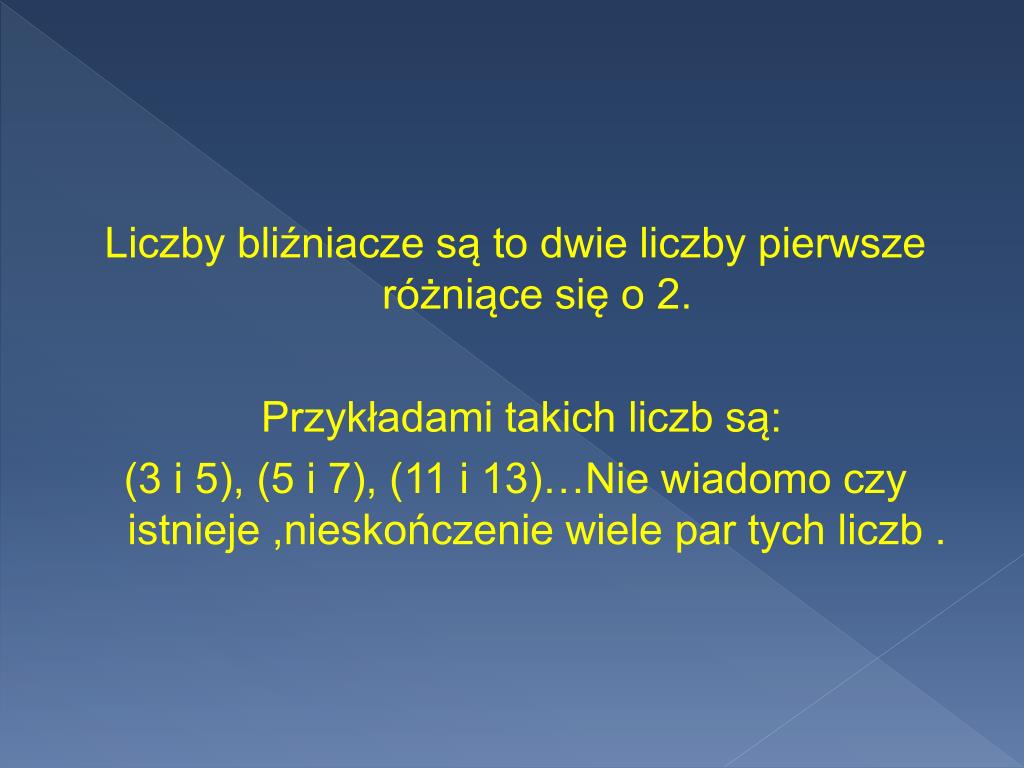 Liczby bliźniacze są to dwie liczby pierwsze różniące się o 2.

Przykładami takich liczb są:
(3 i 5), (5 i 7), (11 i 13)…Nie wiadomo czy istnieje ,nieskończenie wiele par tych liczb .